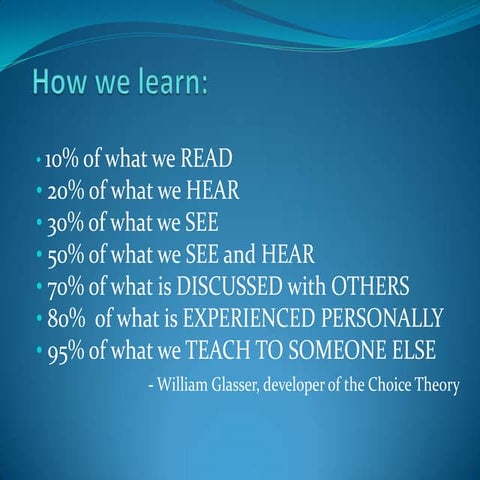 How we learn:

• 10% of what we READ
• 20% of what we HEAR
• 30% of what we SEE
• 50% of what we SEE and HEAR
• 70% of what is DISCUSSED with OTHERS
• 80% of what is EXPERIENCED PERSONALLY
• 95% of what we TEACH TO SOMEONE ELSE

- William Glasser, developer of the Choice Theory